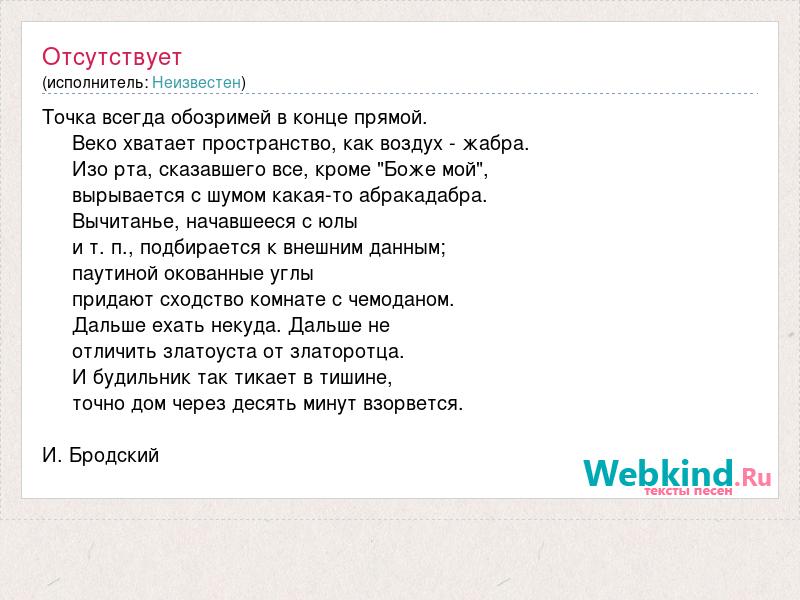 Отсутствует
(исполнитель: Неизвестен)

Точка всегда обозримей в конце прямой.
Веко хватает пространство, как воздух - жабра.
Изо рта, сказавшего все, кроме "Боже мой",
вырывается с шумом какая-то абракадабра.
Вычитанье, начавшееся с юлы
и т. п., подбирается к внешним данным;
паутиной окованные углы
придают сходство комнате с чемоданом.
Дальше ехать некуда. Дальше не
отличить златоуста от златоротца.
И будильник так тикает в тишине,
точно дом через десять минут взорвется.

И. Бродский

Webkind.Ru
тексты песен